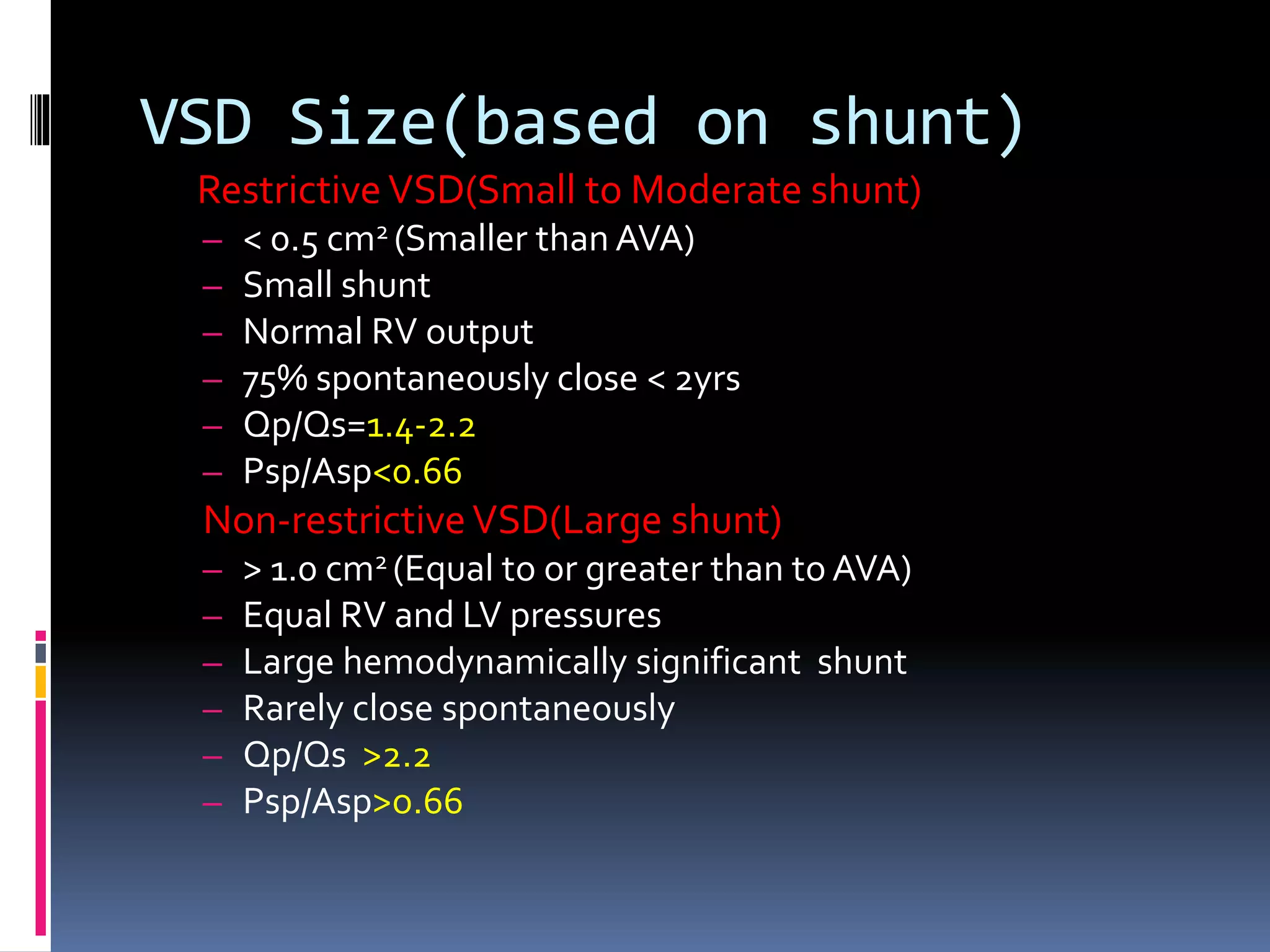 VSD Size(based on shunt)

Restrictive VSD(Small to Moderate shunt)

– < 0.5 $cm^2$ (Smaller than AVA)
– Small shunt
– Normal RV output
– 75% spontaneously close < 2yrs
– Qp/Qs=1.4-2.2
– Psp/Asp<0.66

Non-restrictive VSD(Large shunt)

– > 1.0 $cm^2$ (Equal to or greater than to AVA)
– Equal RV and LV pressures
– Large hemodynamically significant shunt
– Rarely close spontaneously
– Qp/Qs >2.2
– Psp/Asp>0.66